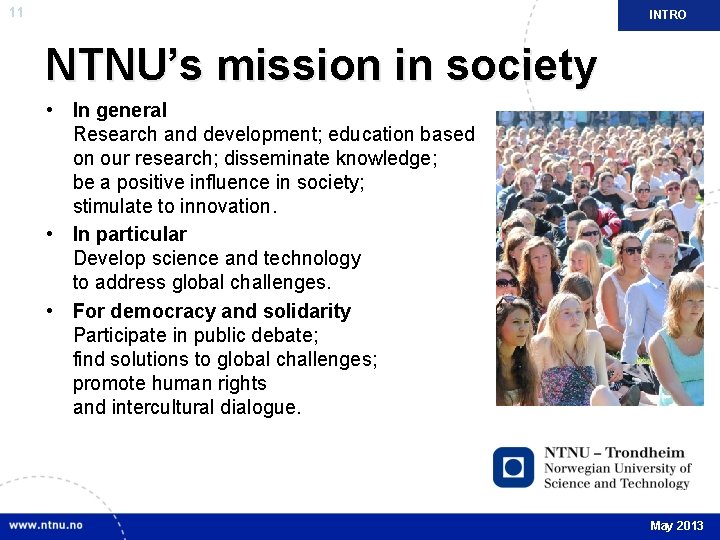 11

INTRO

NTNU's mission in society

• In general
Research and development; education based on our research; disseminate knowledge; be a positive influence in society; stimulate to innovation.

• In particular
Develop science and technology to address global challenges.

• For democracy and solidarity
Participate in public debate; find solutions to global challenges; promote human rights and intercultural dialogue.

NTNU – Trondheim
Norwegian University of Science and Technology

www.ntnu.no

May 2013